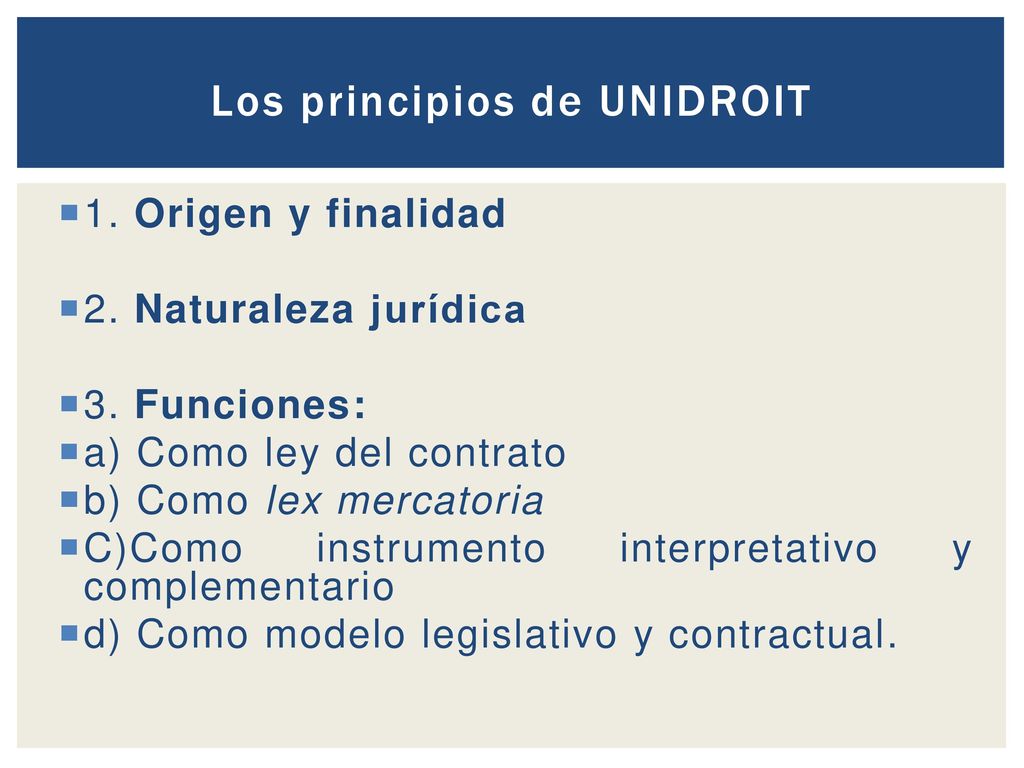 Los principios de UNIDROIT

1. Origen y finalidad

2. Naturaleza jurídica

3. Funciones:
a) Como ley del contrato
b) Como lex mercatoria
C)Como instrumento interpretativo y complementario
d) Como modelo legislativo y contractual.